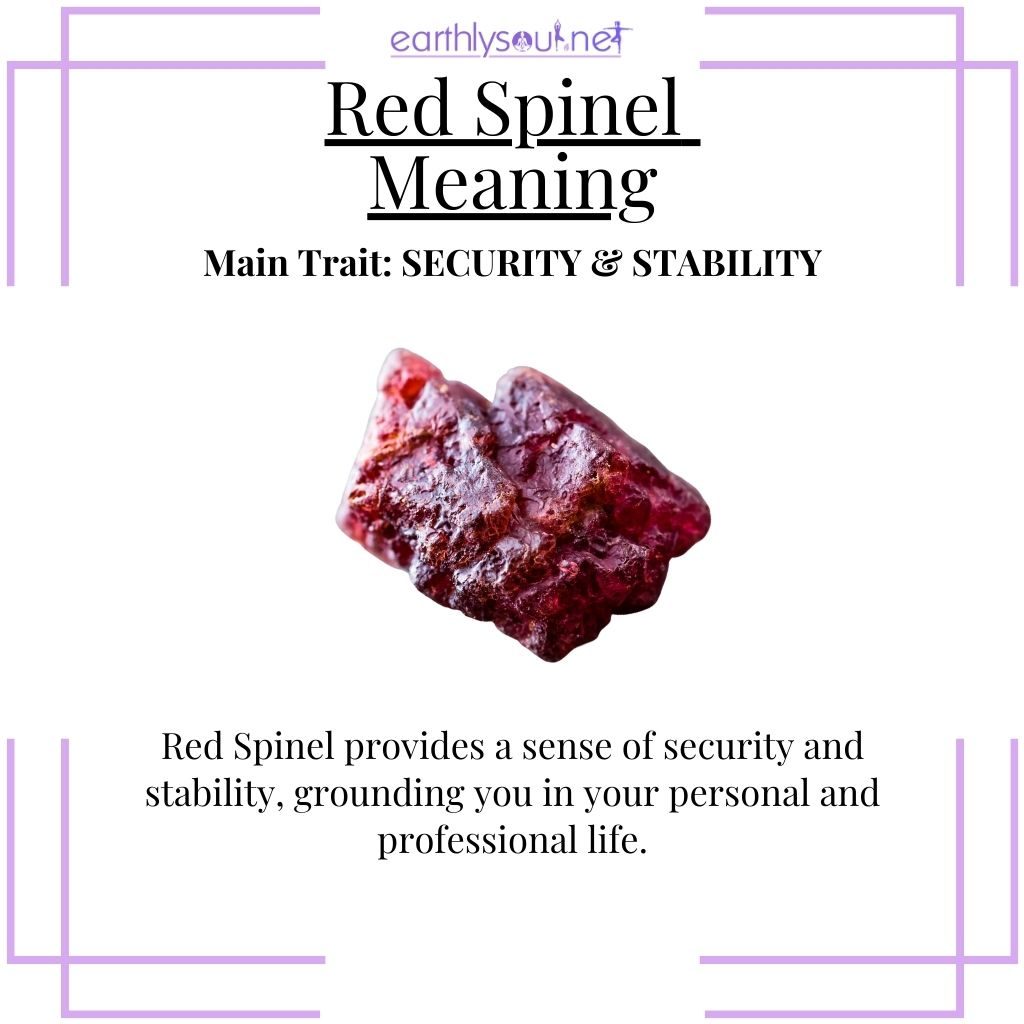 earthlysoul.net

Red Spinel Meaning

Main Trait: SECURITY & STABILITY

Red Spinel provides a sense of security and stability, grounding you in your personal and professional life.